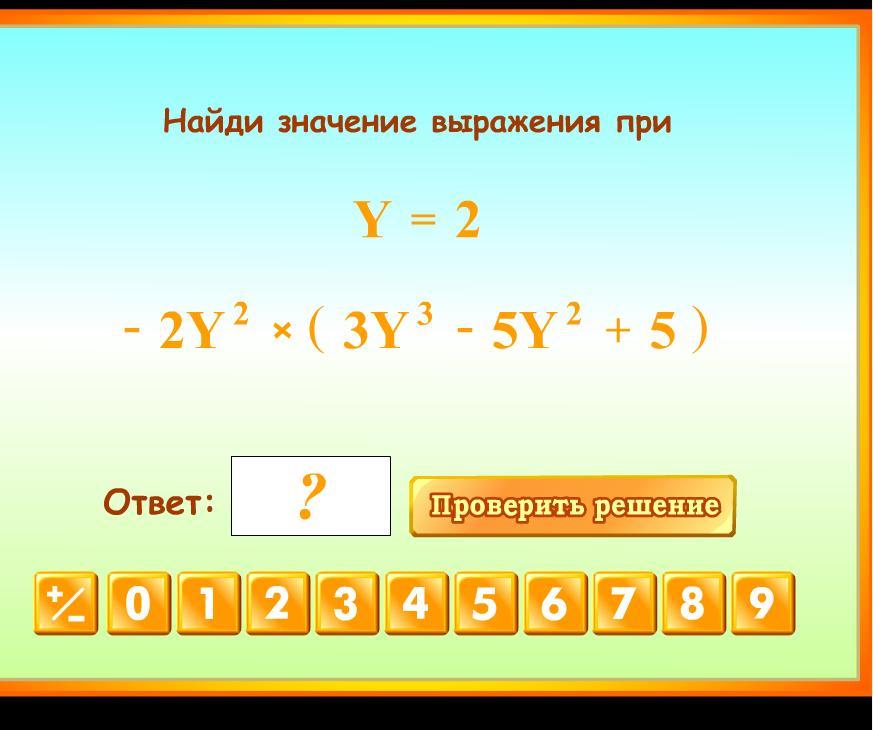 Найди значение выражения при

$Y = 2$

$-2Y^2 \times (3Y^3 - 5Y^2 + 5)$

Ответ: ?

Проверить решение

+/- 0 1 2 3 4 5 6 7 8 9